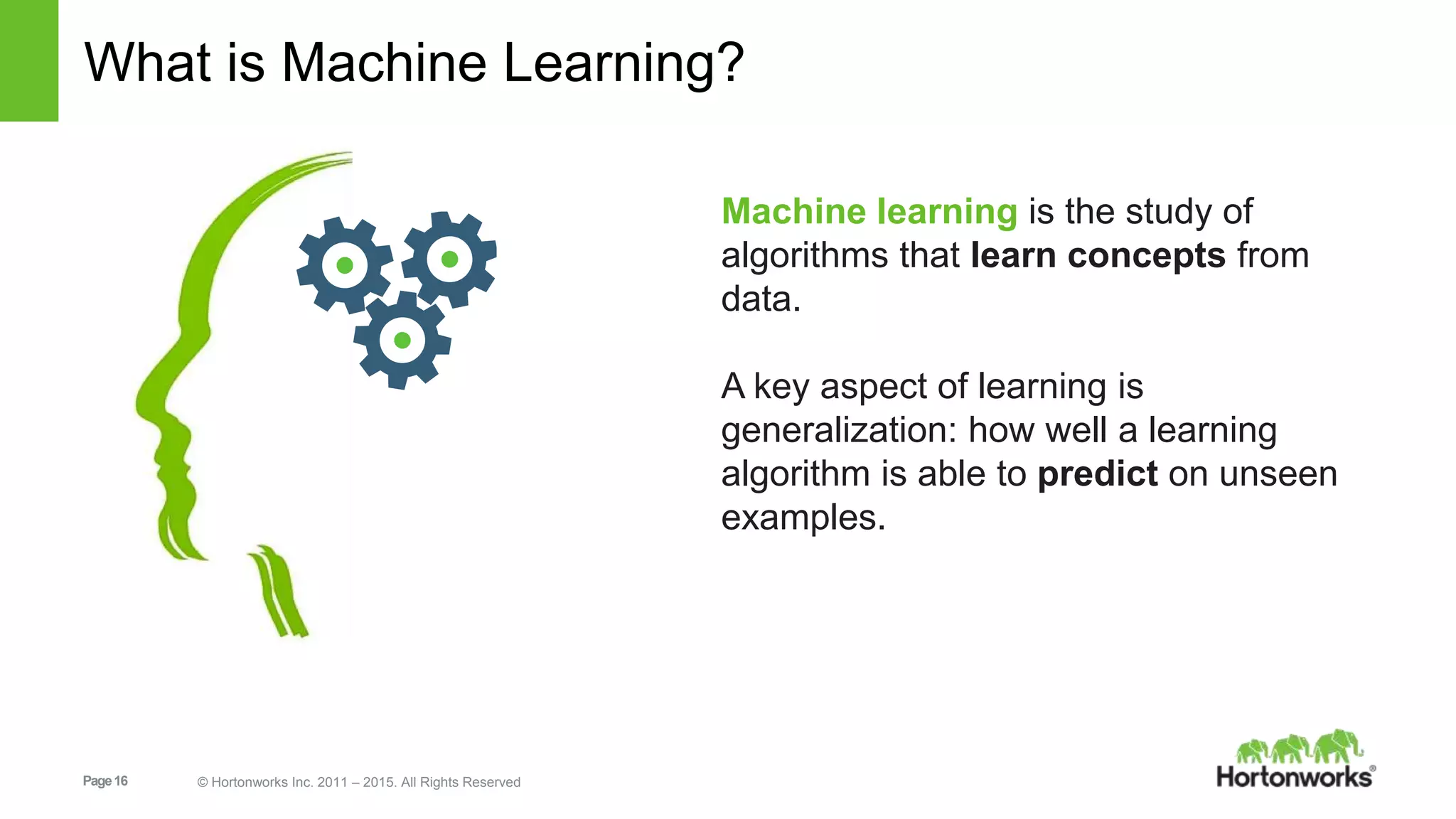 What is Machine Learning?

Machine learning is the study of algorithms that learn concepts from data.

A key aspect of learning is generalization: how well a learning algorithm is able to predict on unseen examples.

Page 16

© Hortonworks Inc. 2011 – 2015. All Rights Reserved

Hortonworks®